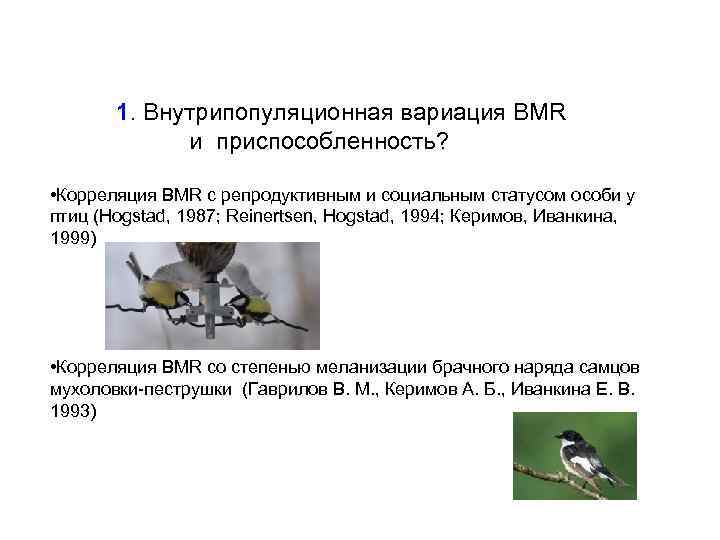 1. Внутрипопуляционная вариация BMR и приспособленность?

•Корреляция BMR с репродуктивным и социальным статусом особи у птиц (Hogstad, 1987; Reinertsen, Hogstad, 1994; Керимов, Иванкина, 1999)

•Корреляция BMR со степенью меланизации брачного наряда самцов мухоловки-пеструшки (Гаврилов В. М., Керимов А. Б., Иванкина Е. В. 1993)